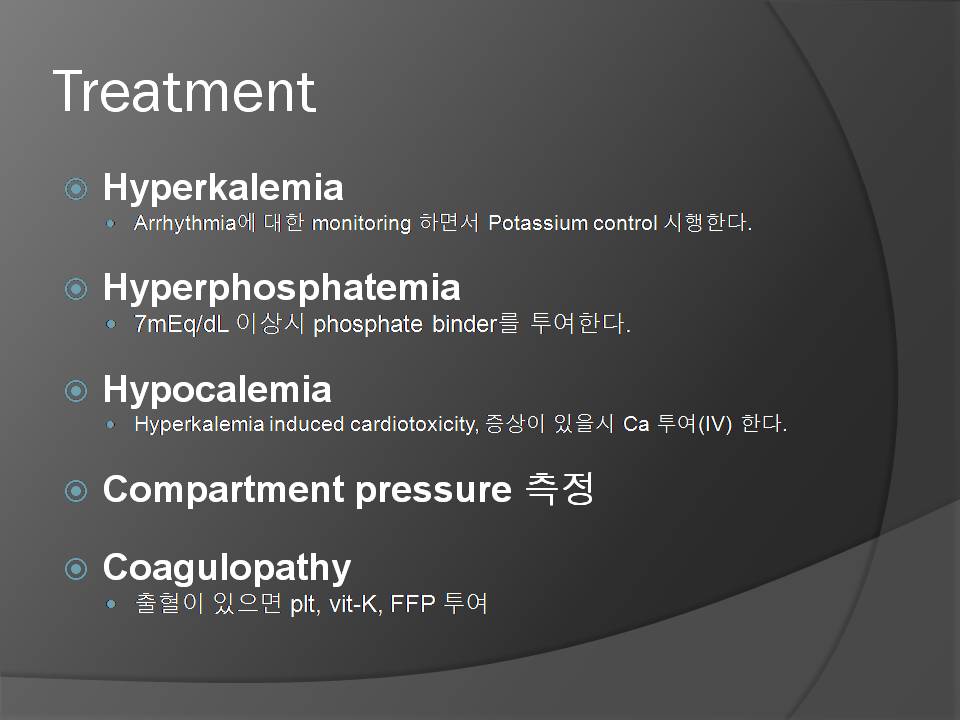 Treatment

Hyperkalemia

Arrhythmia에 대한 monitoring 하면서 Potassium control 시행한다.

Hyperphosphatemia

7mEq/dL 이상시 phosphate binder를 투여한다.

Hypocalemia

Hyperkalemia induced cardiotoxicity, 증상이 있을시 Ca 투여(IV) 한다.

Compartment pressure 측정

Coagulopathy

출혈이 있으면 plt, vit-K, FFP 투여